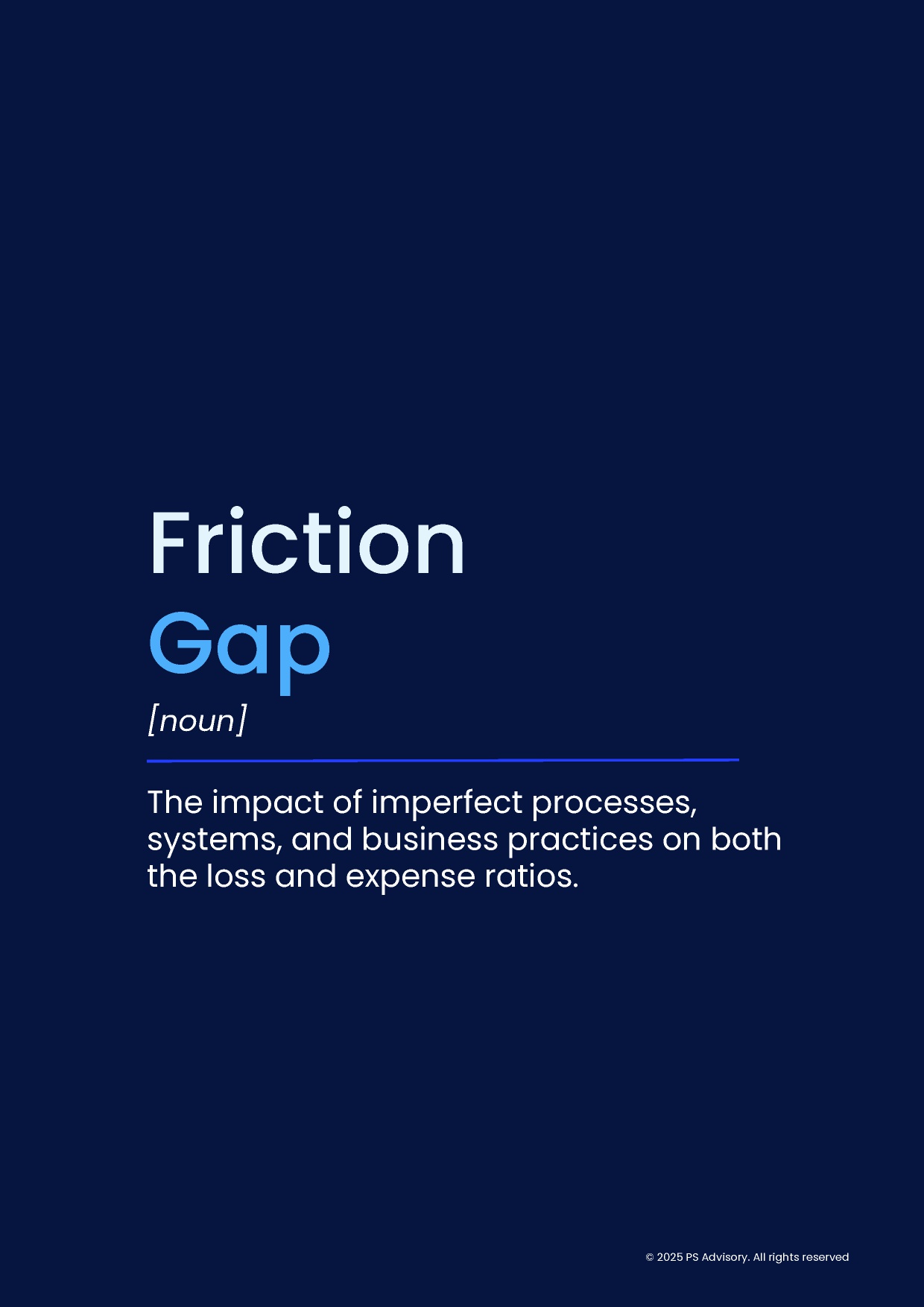 Friction
Gap
[noun]

The impact of imperfect processes, systems, and business practices on both the loss and expense ratios.

© 2025 PS Advisory. All rights reserved